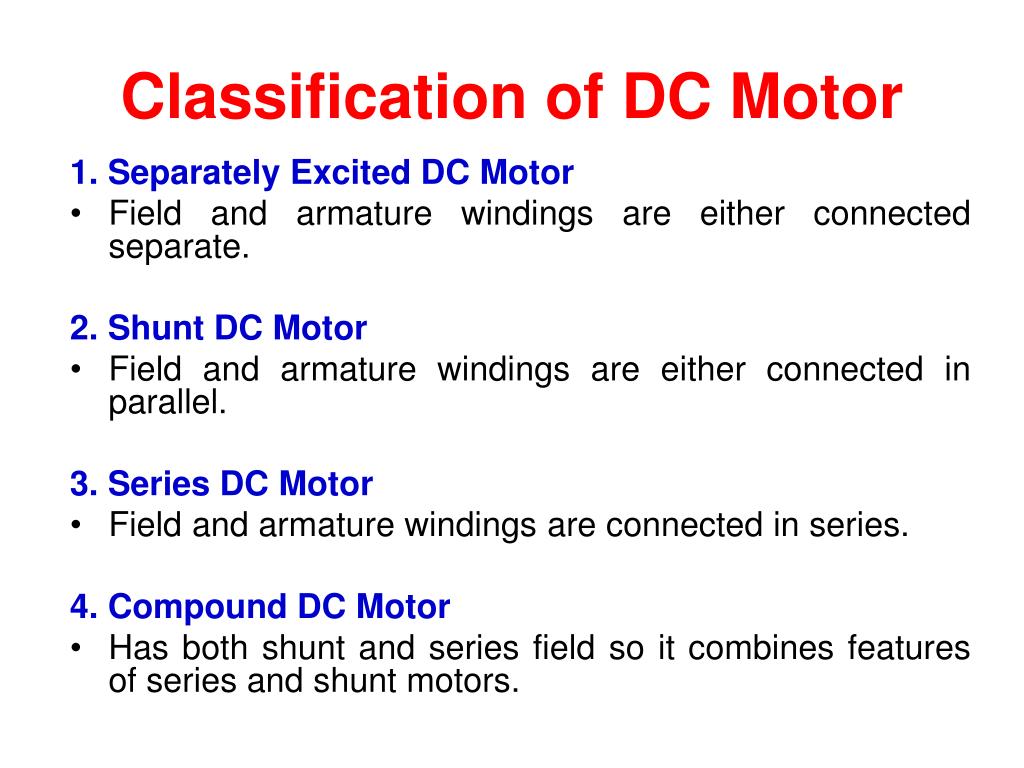 Classification of DC Motor

1. Separately Excited DC Motor
• Field and armature windings are either connected separate.

2. Shunt DC Motor
• Field and armature windings are either connected in parallel.

3. Series DC Motor
• Field and armature windings are connected in series.

4. Compound DC Motor
• Has both shunt and series field so it combines features of series and shunt motors.